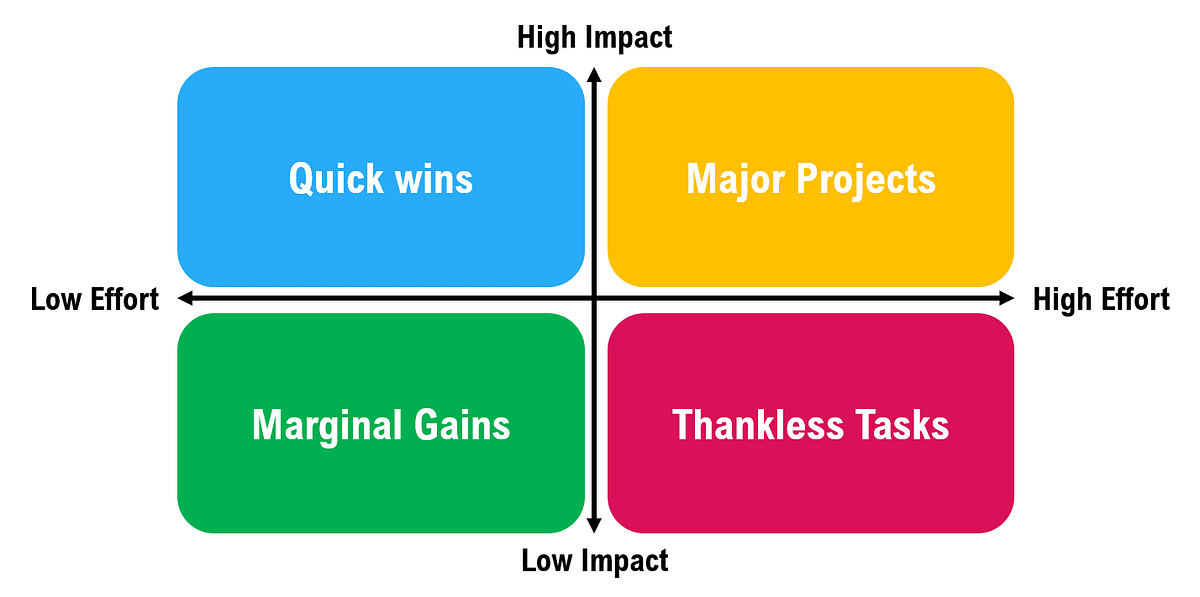 High Impact

Quick wins

Major Projects

Low Effort

High Effort

Marginal Gains

Thankless Tasks

Low Impact